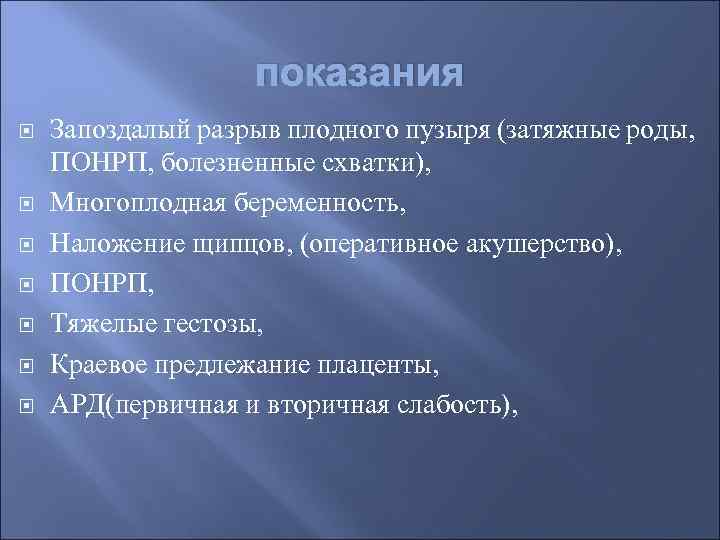 показания

Запоздалый разрыв плодного пузыря (затяжные роды, ПОНРП, болезненные схватки),

Многоплодная беременность,

Наложение щипцов, (оперативное акушерство),

ПОНРП,

Тяжелые гестозы,

Краевое предлежание плаценты,

АРД(первичная и вторичная слабость),